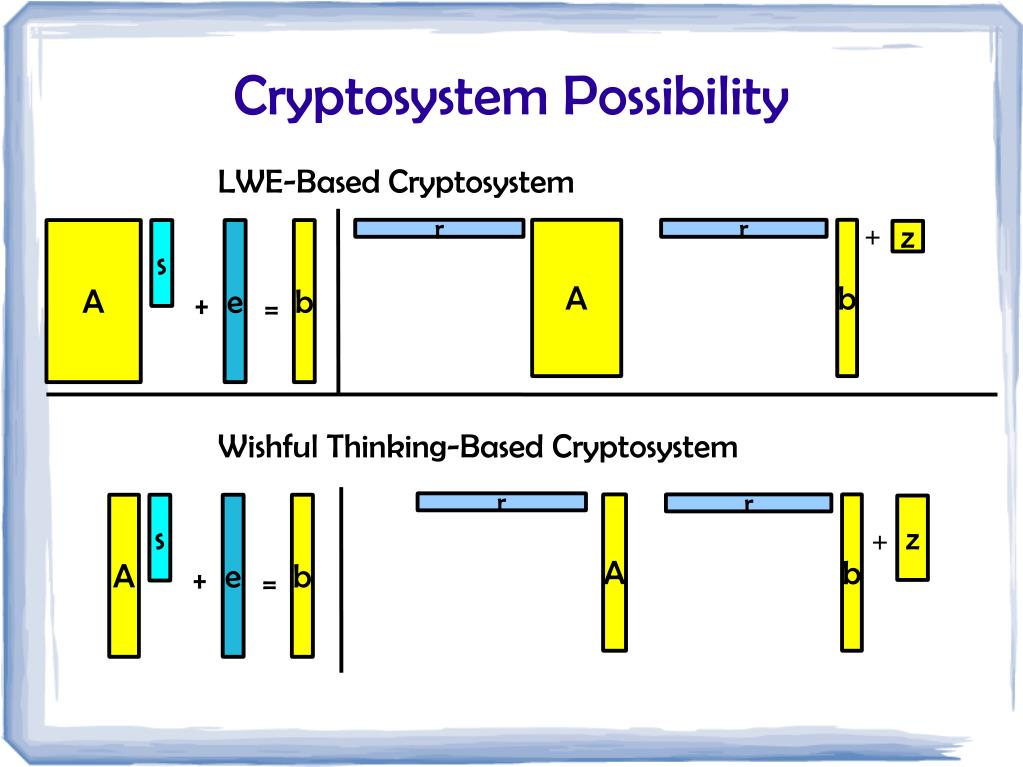 Cryptosystem Possibility

LWE-Based Cryptosystem

A s + e = b

r A

r b + z

Wishful Thinking-Based Cryptosystem

A s + e = b

r A

r b + z